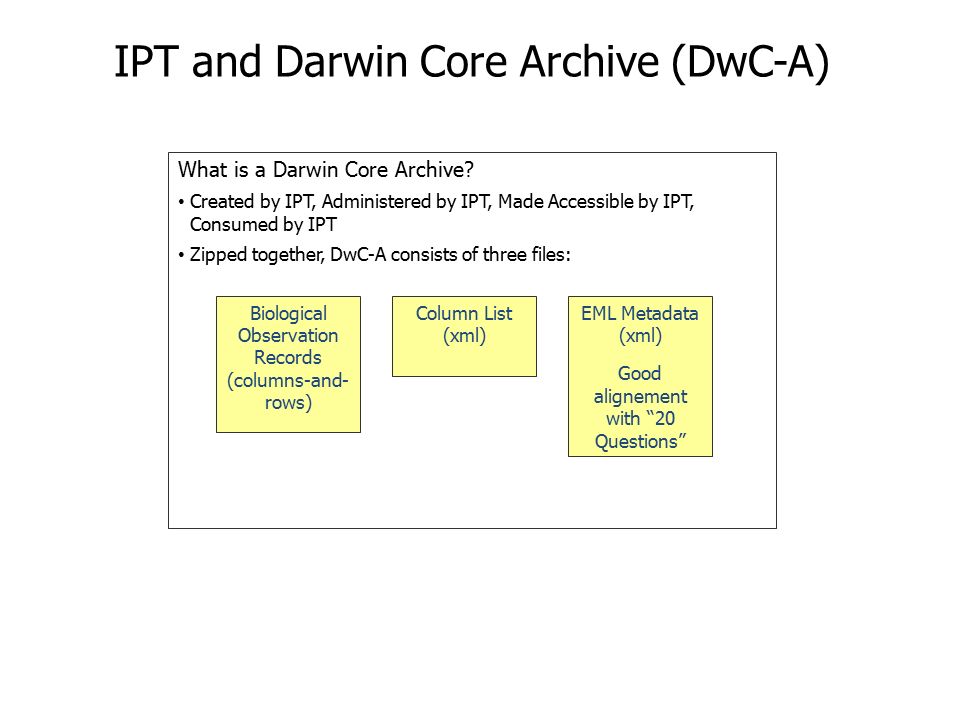 IPT and Darwin Core Archive (DwC-A)

What is a Darwin Core Archive?

• Created by IPT, Administered by IPT, Made Accessible by IPT, Consumed by IPT

• Zipped together, DwC-A consists of three files:

Biological Observation Records (columns-and-rows)

Column List (xml)

EML Metadata (xml)

Good alignement with “20 Questions”